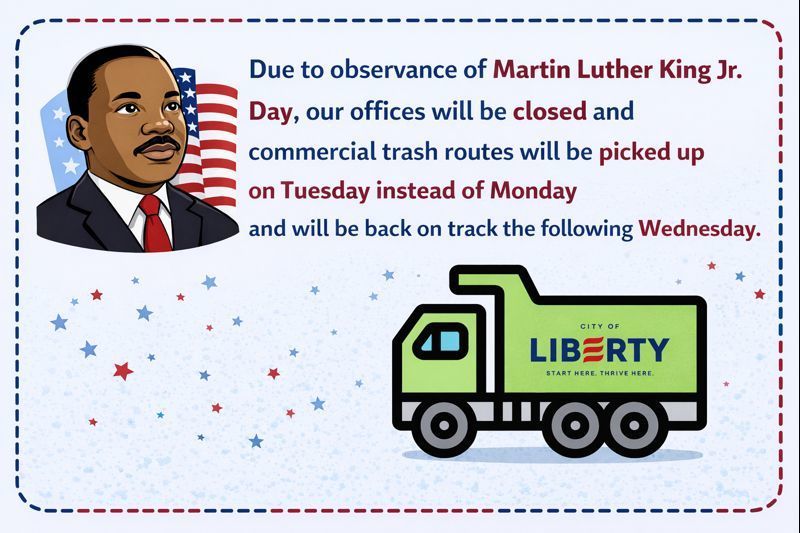 Due to observance of Martin Luther King Jr. Day, our offices will be closed and commercial trash routes will be picked up on Tuesday instead of Monday and will be back on track the following Wednesday.

CITY OF
LIBERTY
START HERE. THRIVE HERE.